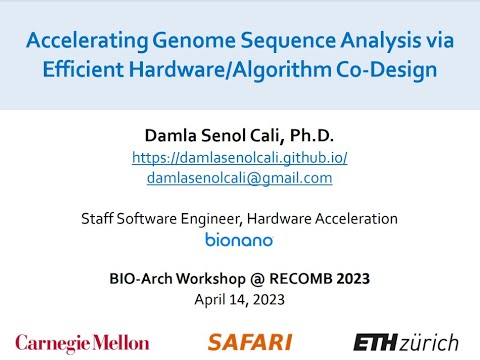 Accelerating Genome Sequence Analysis via Efficient Hardware/Algorithm Co-Design

Damla Senol Cali, Ph.D.
https://damlasenolcali.github.io/
damlasenolcali@gmail.com

Staff Software Engineer, Hardware Acceleration
bionano

BIO-Arch Workshop @ RECOMB 2023
April 14, 2023

Carnegie Mellon SAFARI ETH zürich